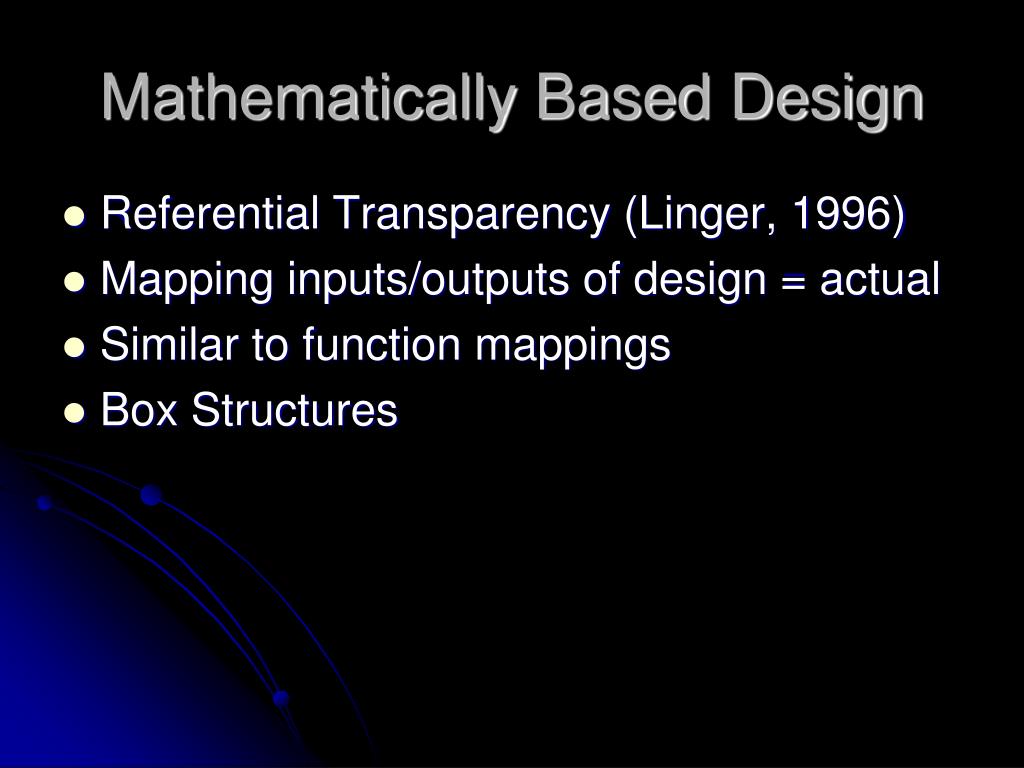 Mathematically Based Design

- Referential Transparency (Linger, 1996)
- Mapping inputs/outputs of design = actual
- Similar to function mappings
- Box Structures